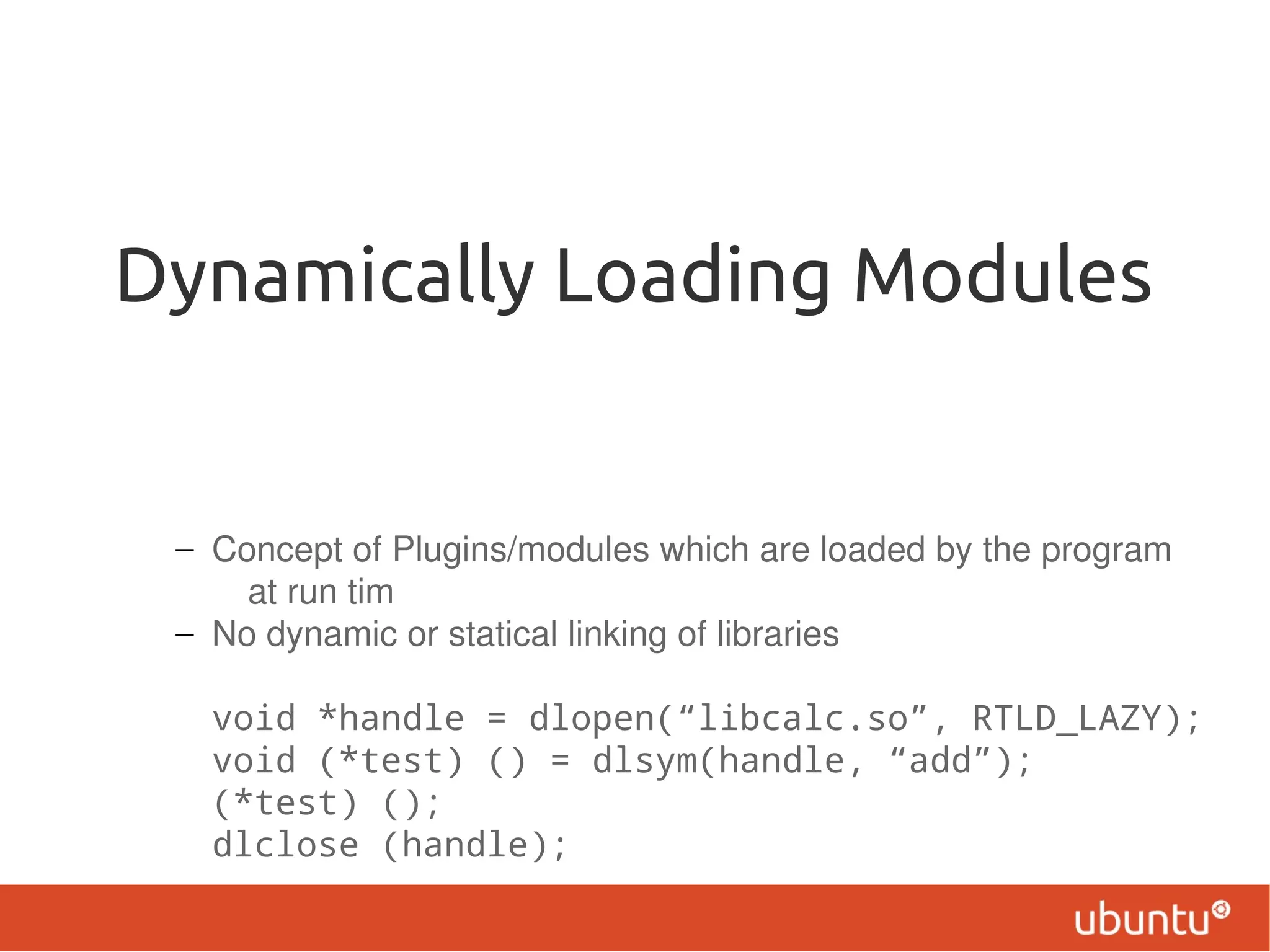 Dynamically Loading Modules

– Concept of Plugins/modules which are loaded by the program at run tim
– No dynamic or statical linking of libraries

void *handle = dlopen(“libcalc.so”, RTLD_LAZY);
void (*test) () = dlsym(handle, “add”);
(*test) ();
dlclose (handle);

ubuntu